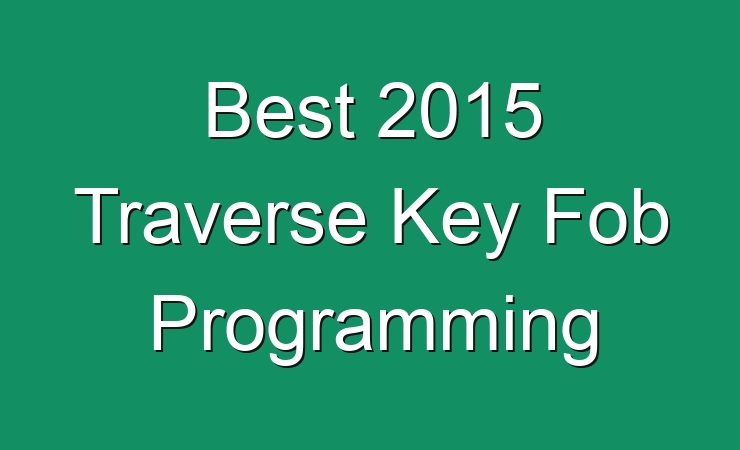 Best 2015 Traverse Key Fob Programming